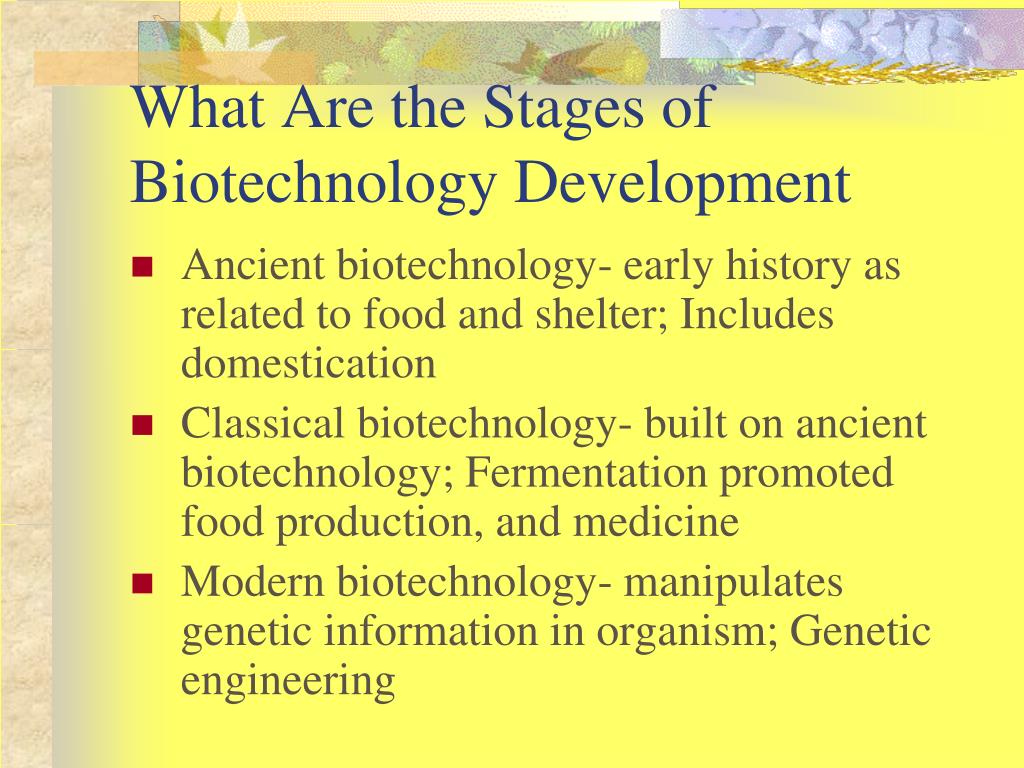 What Are the Stages of Biotechnology Development

- Ancient biotechnology- early history as related to food and shelter; Includes domestication
- Classical biotechnology- built on ancient biotechnology; Fermentation promoted food production, and medicine
- Modern biotechnology- manipulates genetic information in organism; Genetic engineering